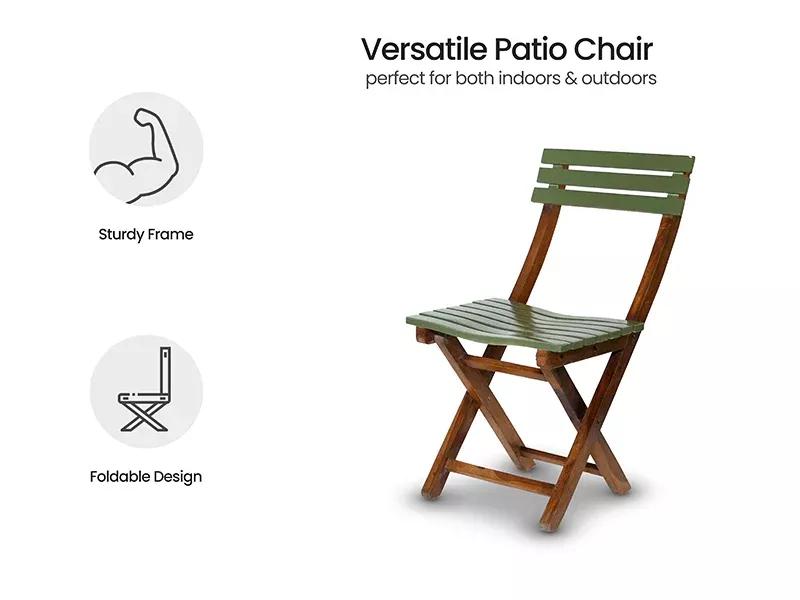 Versatile Patio Chair
perfect for both indoors & outdoors

Sturdy Frame

Foldable Design